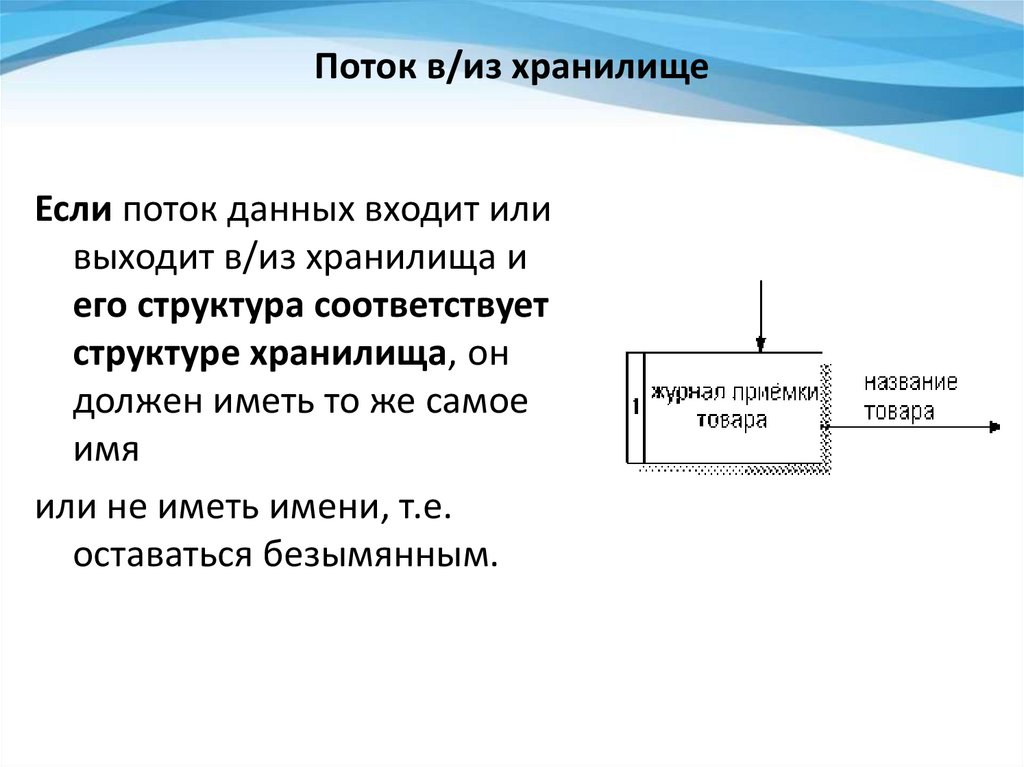 Поток в/из хранилище

Если поток данных входит или выходит в/из хранилища и его структура соответствует структуре хранилища, он должен иметь то же самое имя

или не иметь имени, т.е. оставаться безымянным.

1

журнал приёмки товара

название товара